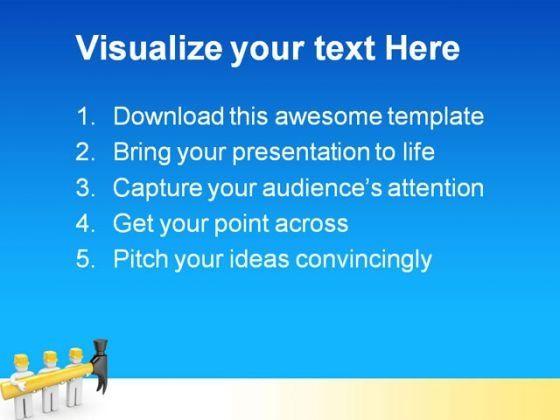 Visualize your text Here

1. Download this awesome template
2. Bring your presentation to life
3. Capture your audience's attention
4. Get your point across
5. Pitch your ideas convincingly